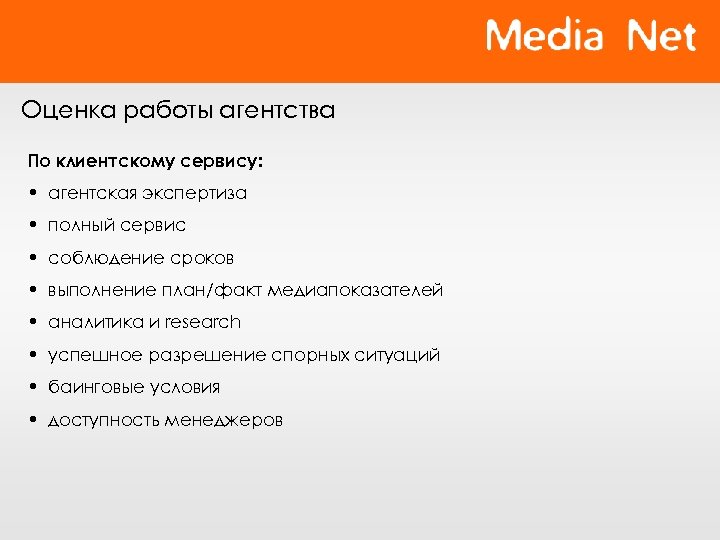 Media Net

Оценка работы агентства

По клиентскому сервису:

• агентская экспертиза
• полный сервис
• соблюдение сроков
• выполнение план/факт медиапоказателей
• аналитика и research
• успешное разрешение спорных ситуаций
• баинговые условия
• доступность менеджеров